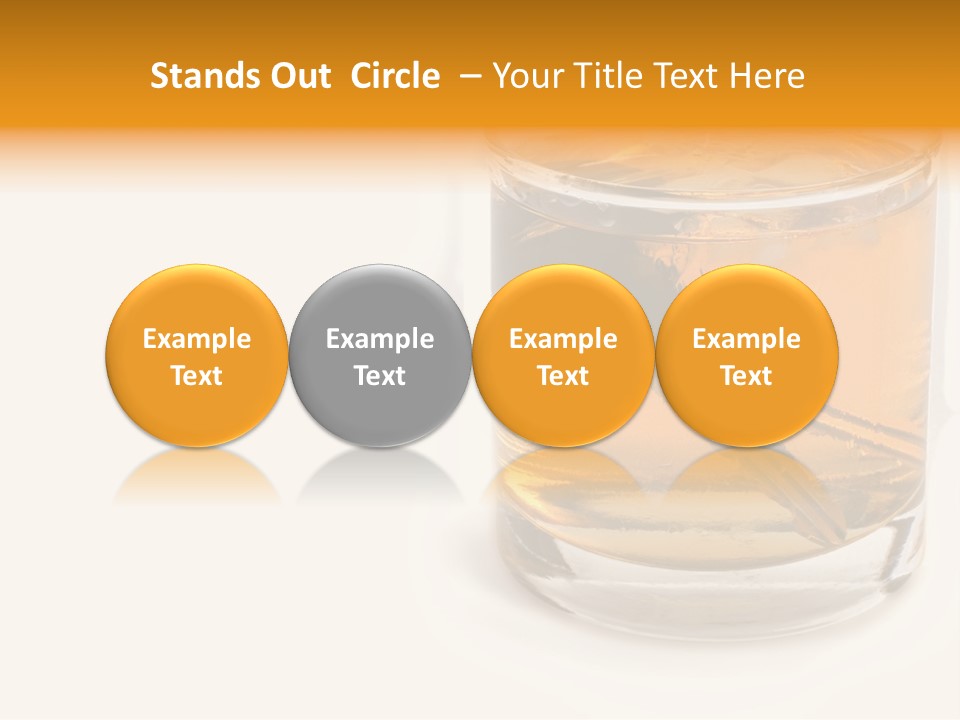 Stands Out Circle – Your Title Text Here

Example Text

Example Text

Example Text

Example Text